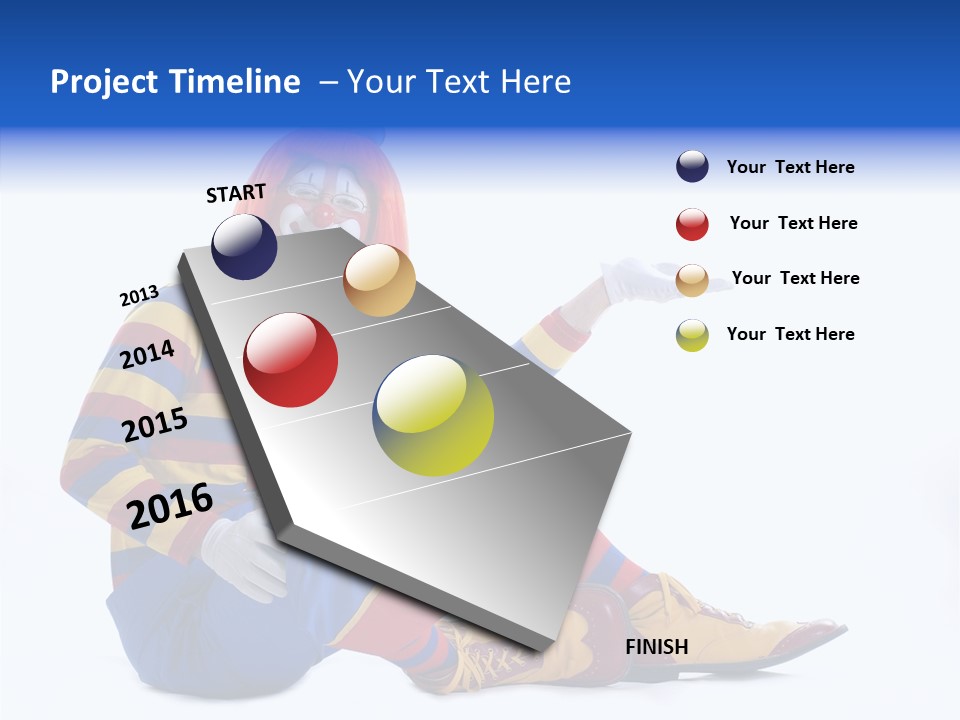 Project Timeline – Your Text Here

START

2013

2014

2015

2016

FINISH

Your Text Here

Your Text Here

Your Text Here

Your Text Here